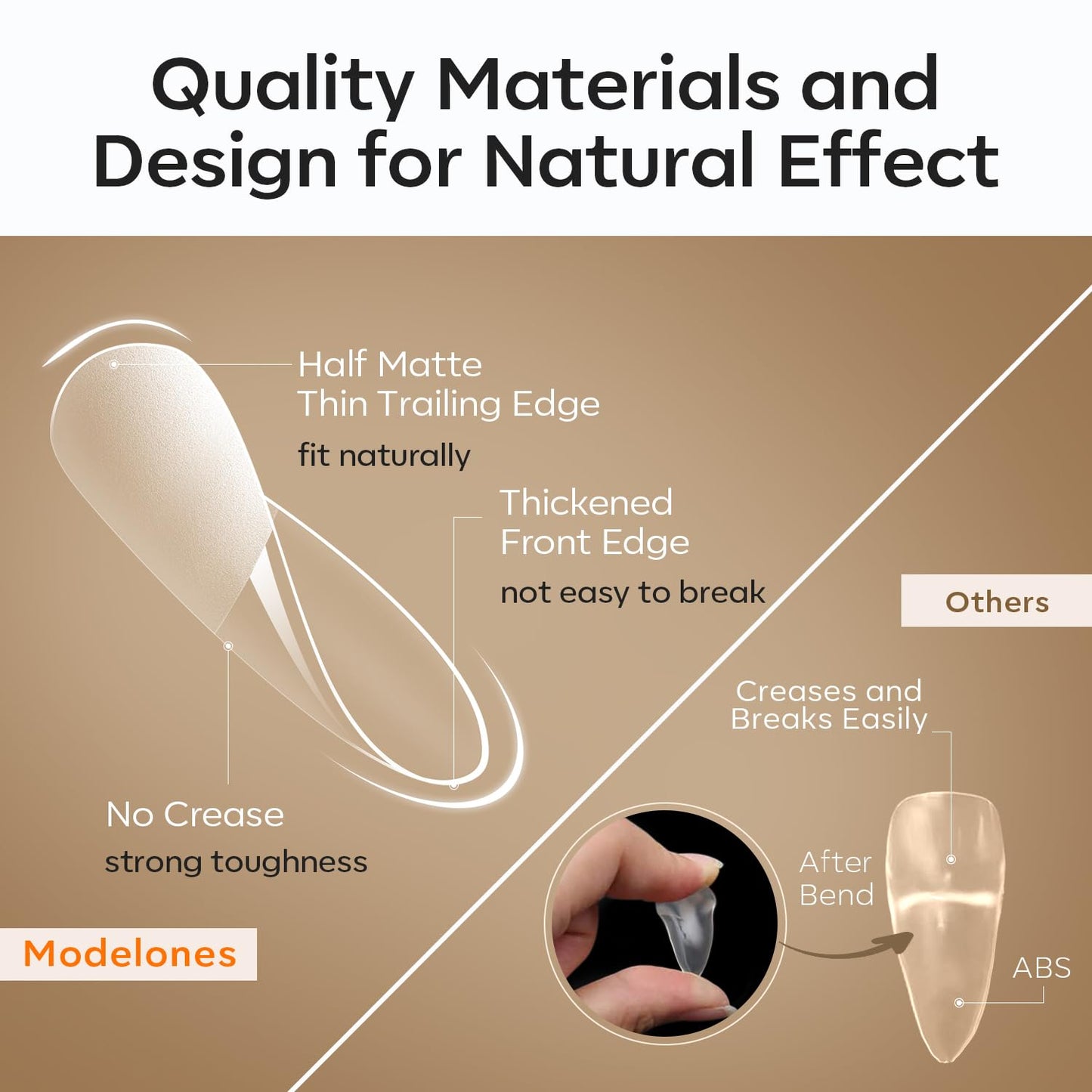 Quality Materials and Design for Natural Effect

Half Matte
Thin Trailing Edge
fit naturally

Thickened
Front Edge
not easy to break

No Crease
strong toughness

Modelones

Others

Creases and
Breaks Easily

After
Bend

ABS